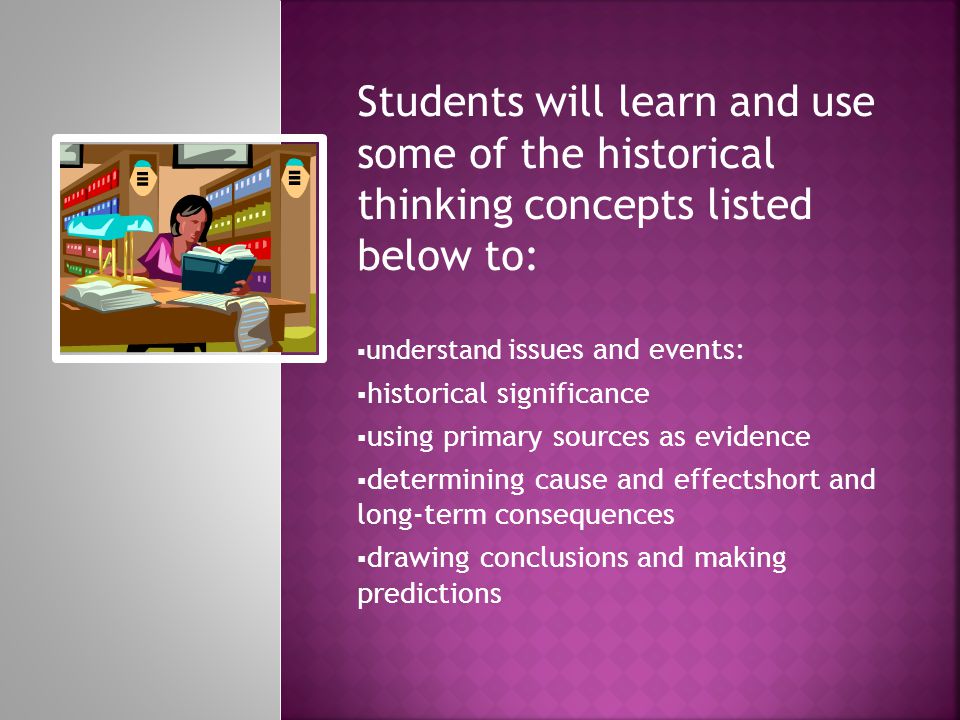 Students will learn and use some of the historical thinking concepts listed below to:

▪understand issues and events:
▪historical significance
▪using primary sources as evidence
▪determining cause and effectshort and long-term consequences
▪drawing conclusions and making predictions